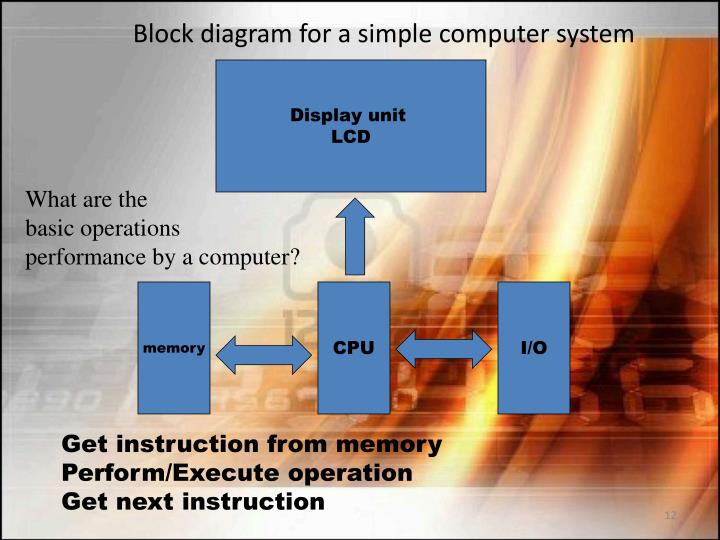 Block diagram for a simple computer system

Display unit
LCD

What are the basic operations performance by a computer?

memory

CPU

I/O

Get instruction from memory
Perform/Execute operation
Get next instruction

12